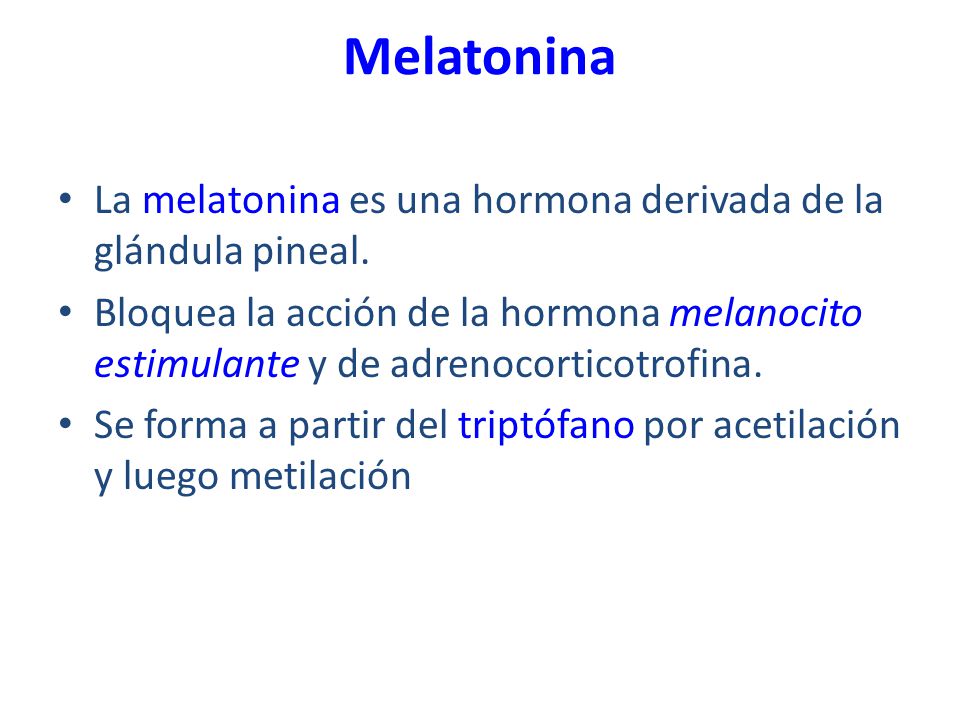 Melatonina

• La melatonina es una hormona derivada de la glándula pineal.
• Bloquea la acción de la hormona melanocito estimulante y de adrenocorticotrofina.
• Se forma a partir del triptófano por acetilación y luego metilación